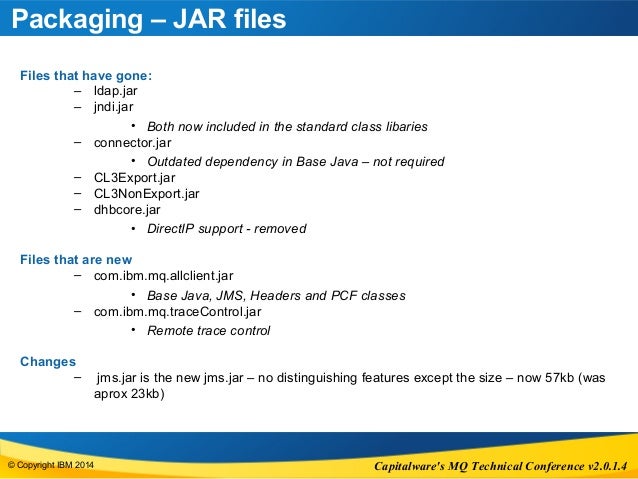 Packaging – JAR files

Files that have gone:
– ldap.jar
– jndi.jar
• Both now included in the standard class libaries
– connector.jar
• Outdated dependency in Base Java – not required
– CL3Export.jar
– CL3NonExport.jar
– dhbcore.jar
• DirectIP support - removed

Files that are new
– com.ibm.mq.allclient.jar
• Base Java, JMS, Headers and PCF classes
– com.ibm.mq.traceControl.jar
• Remote trace control

Changes
– jms.jar is the new jms.jar – no distinguishing features except the size – now 57kb (was aprox 23kb)

© Copyright IBM 2014

Capitalware's MQ Technical Conference v2.0.1.4